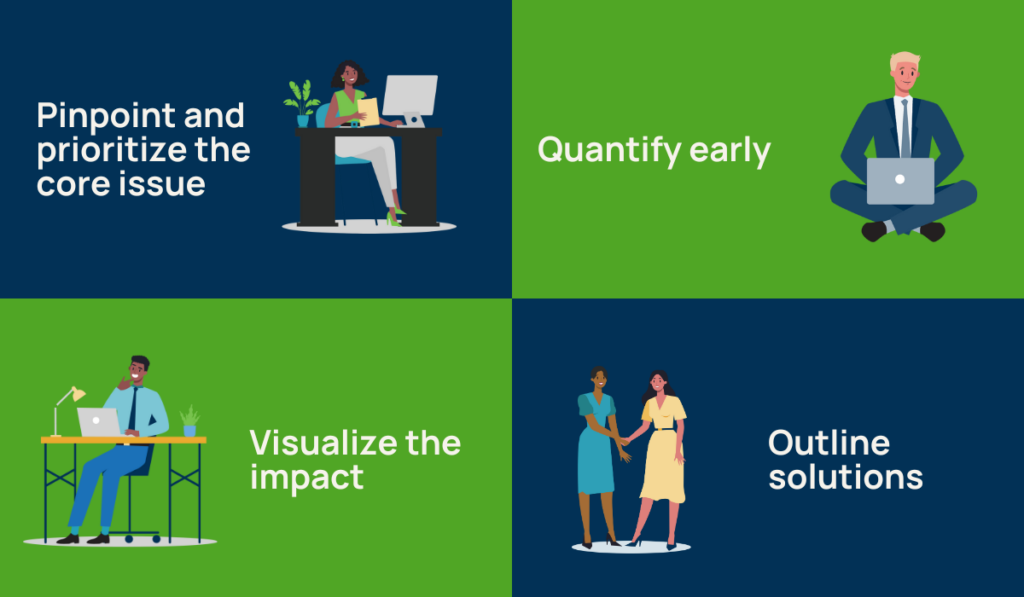 Pinpoint and prioritize the core issue

Quantify early

Visualize the impact

Outline solutions